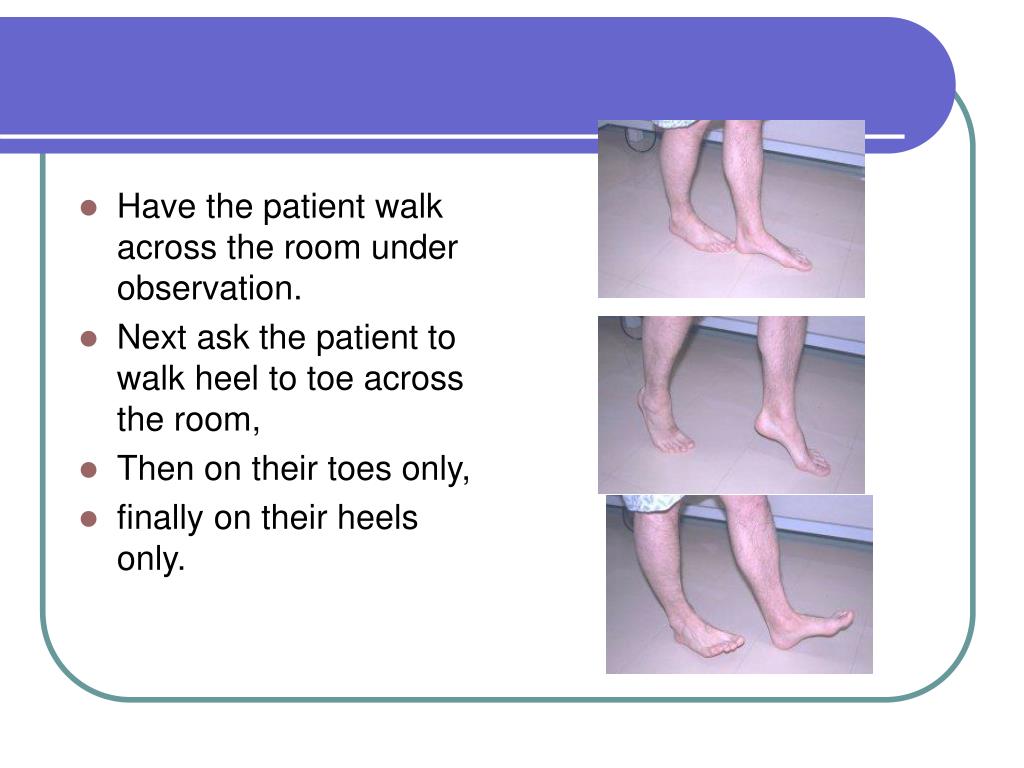 - Have the patient walk across the room under observation.
- Next ask the patient to walk heel to toe across the room,
- Then on their toes only,
- finally on their heels only.